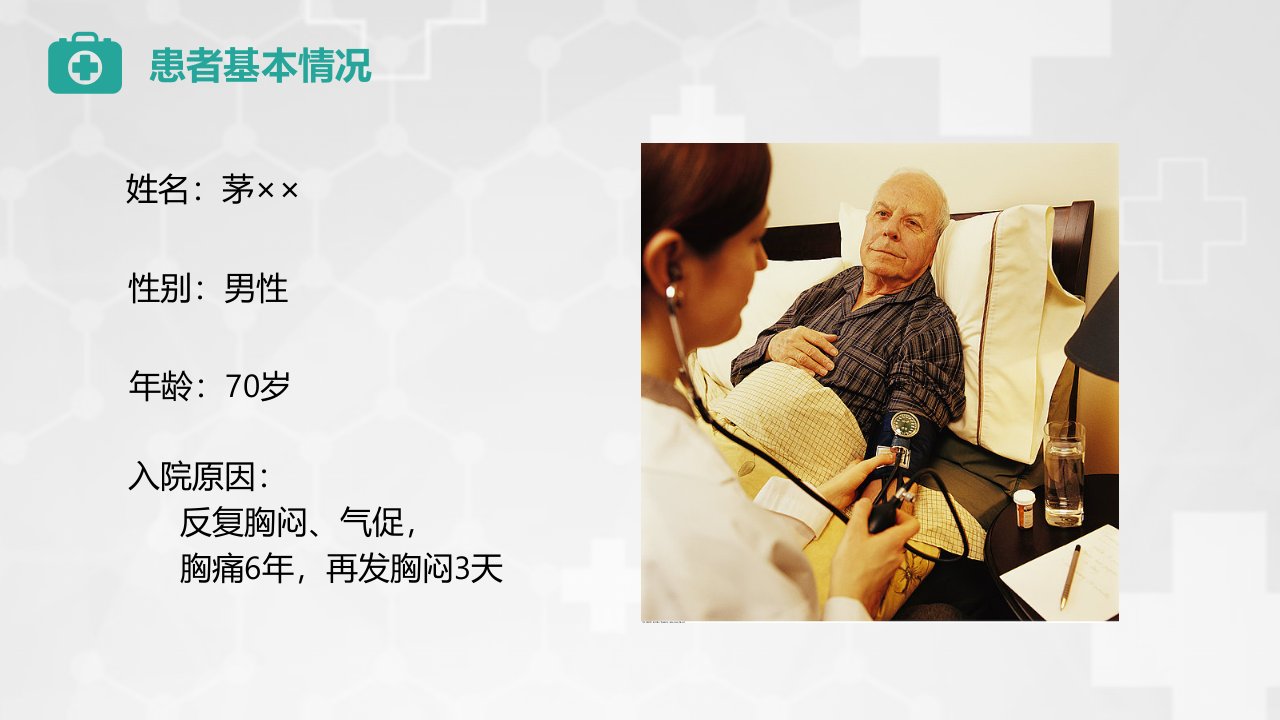 患者基本情况

姓名：茅××

性别：男性

年龄：70岁

入院原因：
反复胸闷、气促，
胸痛6年，再发胸闷3天